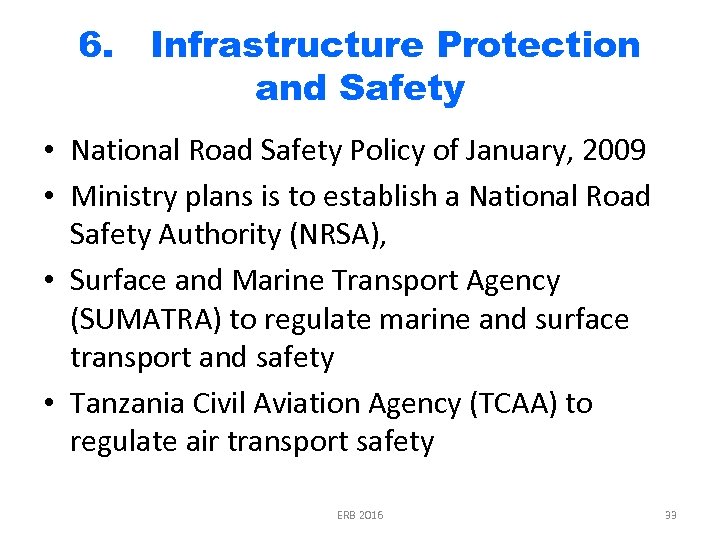 6. Infrastructure Protection and Safety

• National Road Safety Policy of January, 2009
• Ministry plans is to establish a National Road Safety Authority (NRSA),
• Surface and Marine Transport Agency (SUMATRA) to regulate marine and surface transport and safety
• Tanzania Civil Aviation Agency (TCAA) to regulate air transport safety

ERB 2016

33